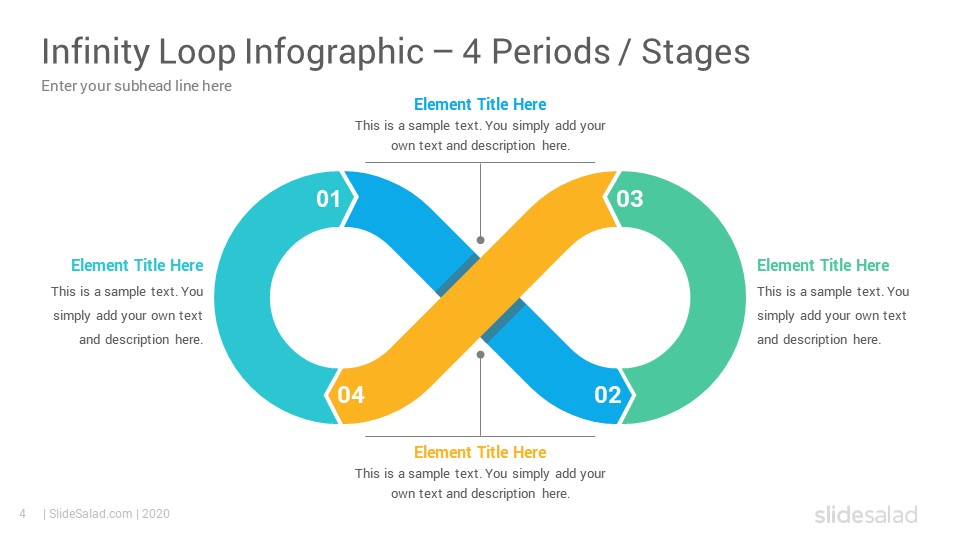 Infinity Loop Infographic – 4 Periods / Stages

Enter your subhead line here

Element Title Here
This is a sample text. You simply add your own text and description here.

01

03

Element Title Here
This is a sample text. You simply add your own text and description here.

Element Title Here
This is a sample text. You simply add your own text and description here.

04

02

Element Title Here
This is a sample text. You simply add your own text and description here.

4 | SlideSalad.com | 2020

slidesalad